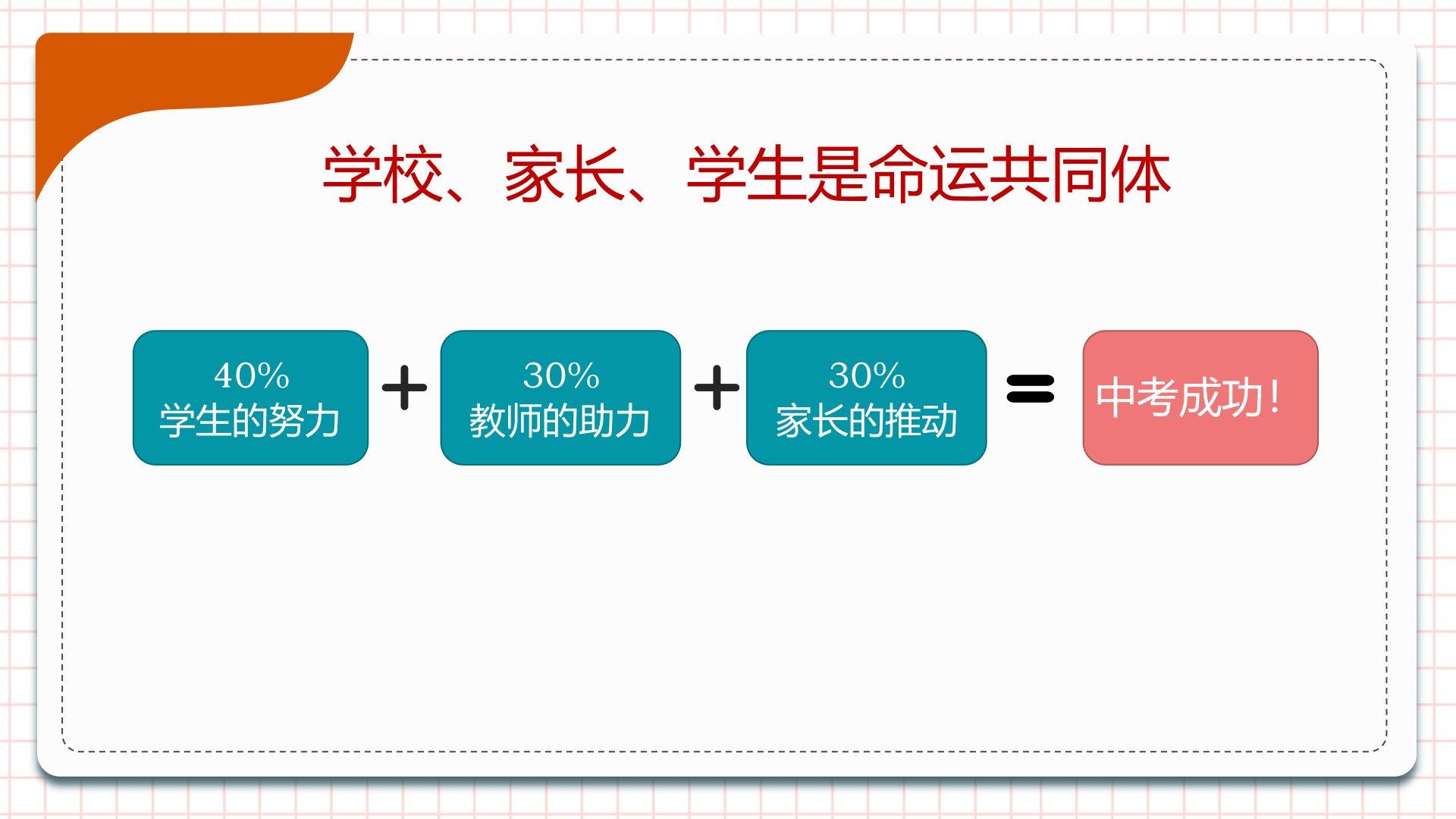 学校、家长、学生是命运共同体

40%
学生的努力

+

30%
教师的助力

+

30%
家长的推动

=

中考成功！